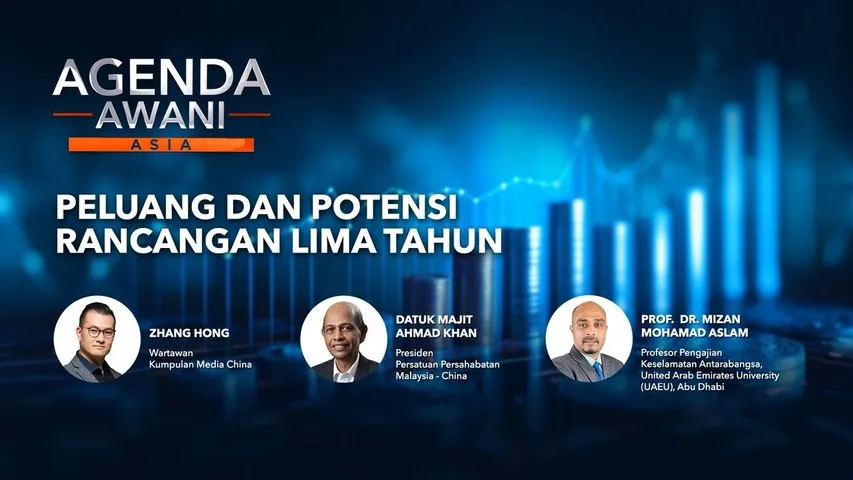 AGENDA AWANI ASIA

PELUANG DAN POTENSI RANCANGAN LIMA TAHUN

ZHANG HONG
Wartawan
Kumpulan Media China

DATUK MAJIT AHMAD KHAN
Presiden
Persatuan Persahabatan Malaysia - China

PROF. DR. MIZAN MOHAMAD ASLAM
Profesor Pengajian Keselamatan Antarabangsa, United Arab Emirates University (UAEU), Abu Dhabi